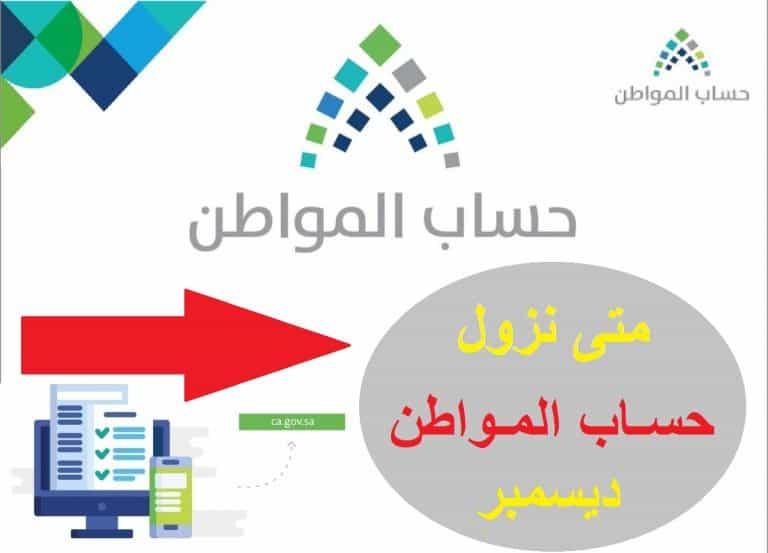 حساب المواطن

حساب المواطن

متى نزول

حساب المواطن

ديسمبر

ca.gov.sa